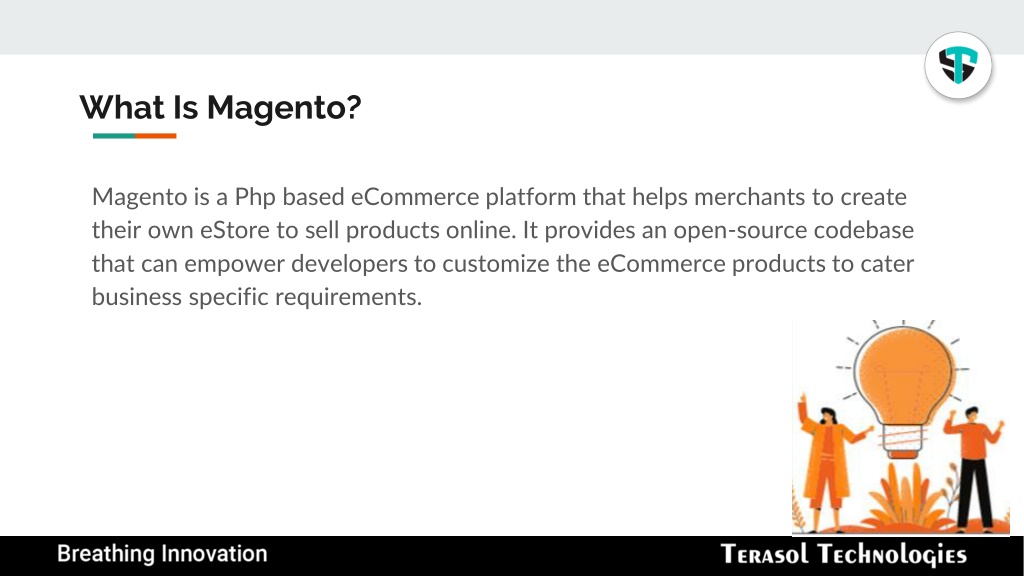 What Is Magento?

Magento is a Php based eCommerce platform that helps merchants to create their own eStore to sell products online. It provides an open-source codebase that can empower developers to customize the eCommerce products to cater business specific requirements.

Breathing Innovation

Terasol Technologies